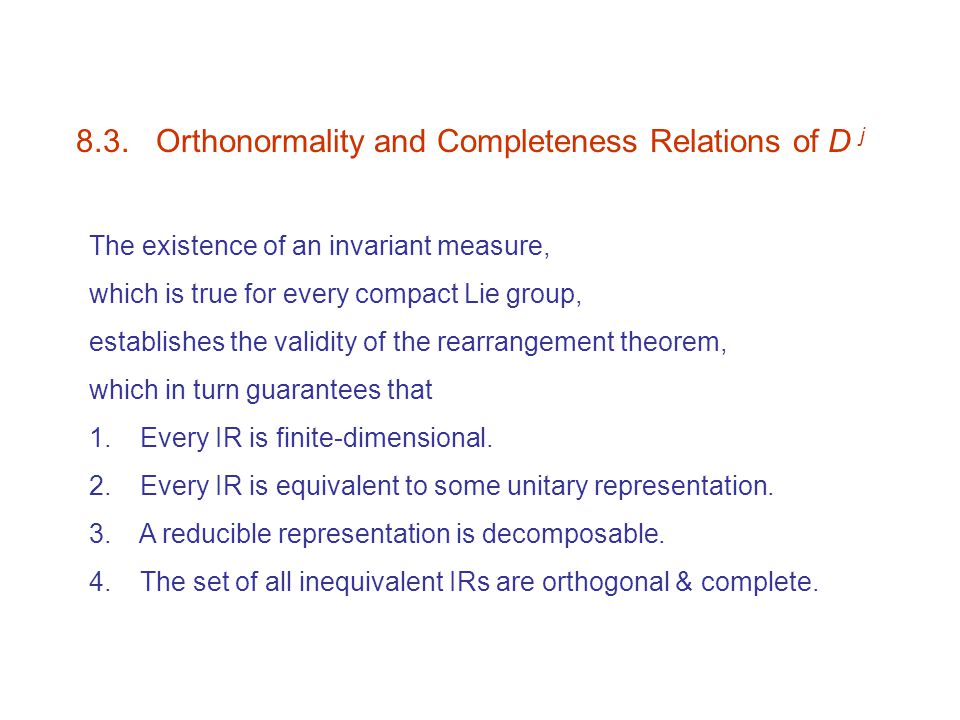 8.3. Orthonormality and Completeness Relations of $D^j$

The existence of an invariant measure,
which is true for every compact Lie group,
establishes the validity of the rearrangement theorem,
which in turn guarantees that

1. Every IR is finite-dimensional.
2. Every IR is equivalent to some unitary representation.
3. A reducible representation is decomposable.
4. The set of all inequivalent IRs are orthogonal & complete.